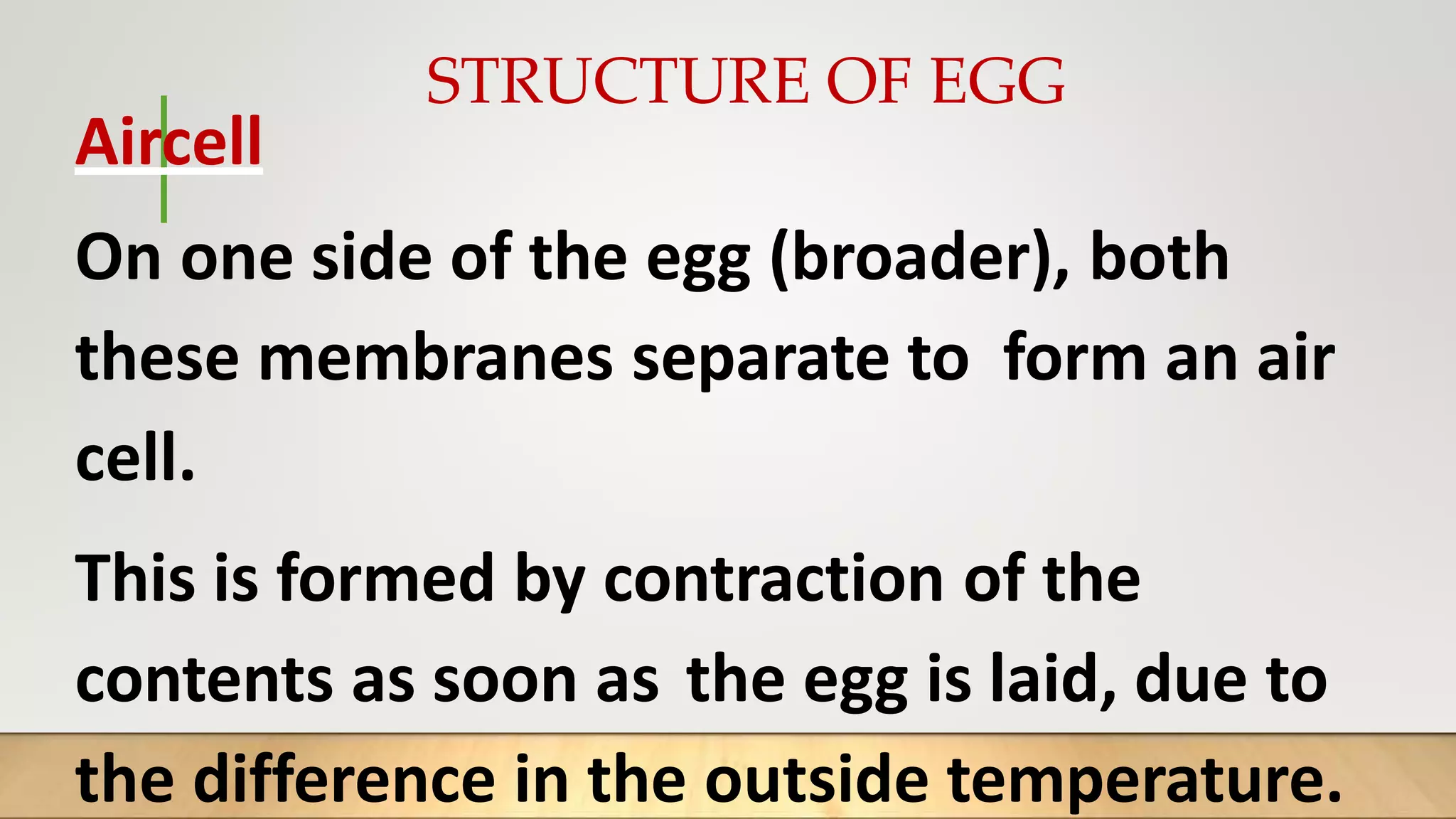 STRUCTURE OF EGG

Aircell

On one side of the egg (broader), both these membranes separate to form an air cell.

This is formed by contraction of the contents as soon as the egg is laid, due to the difference in the outside temperature.